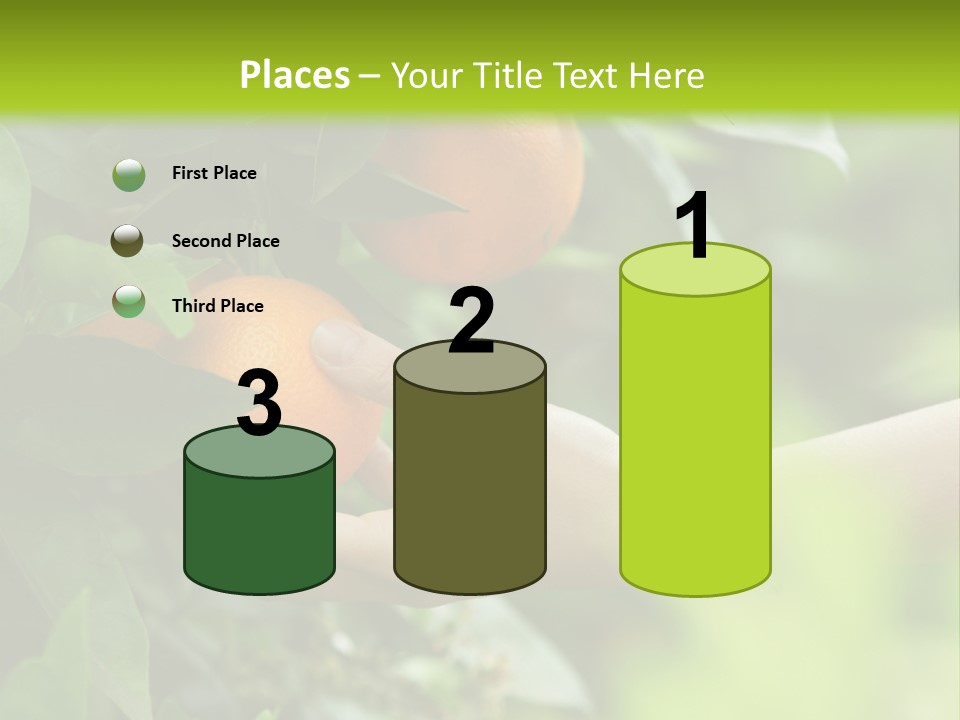 Places – Your Title Text Here

First Place

Second Place

Third Place

3

2

1